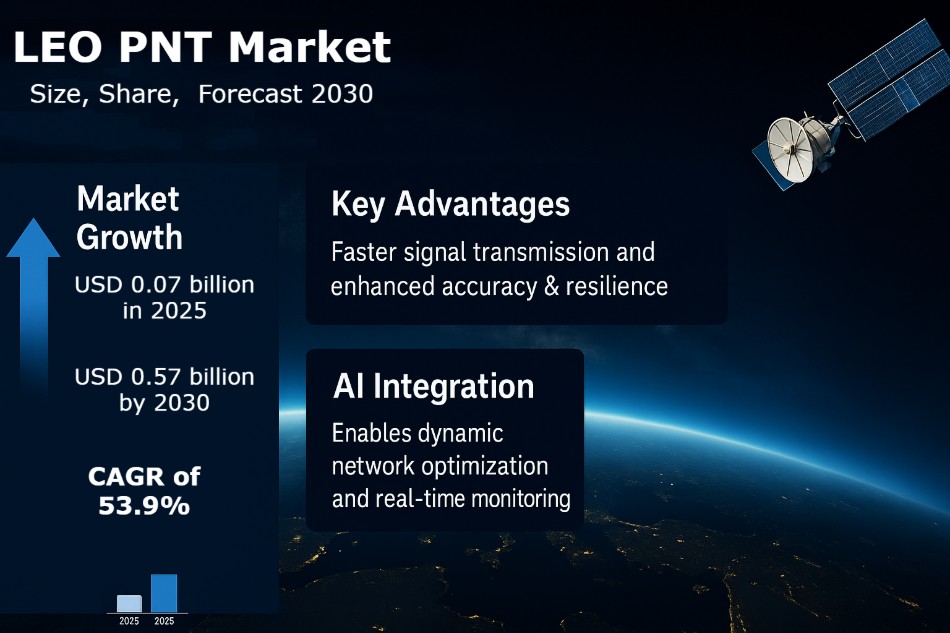 LEO PNT Market

Size, Share, Forecast 2030

Market Growth

USD 0.07 billion in 2025

USD 0.57 billion by 2030

CAGR of 53.9%

2025 2025

Key Advantages

Faster signal transmission and enhanced accuracy & resilience

AI Integration

Enables dynamic network optimization and real-time monitoring